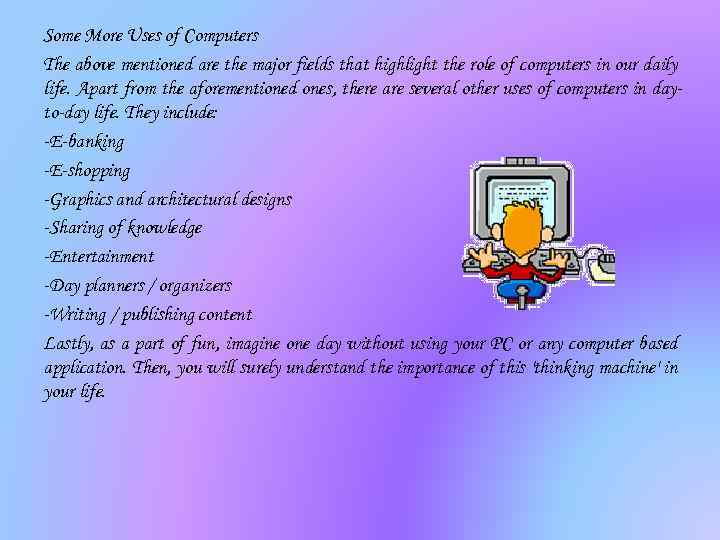 Some More Uses of Computers

The above mentioned are the major fields that highlight the role of computers in our daily life. Apart from the aforementioned ones, there are several other uses of computers in day-to-day life. They include:

-E-banking

-E-shopping

-Graphics and architectural designs

-Sharing of knowledge

-Entertainment

-Day planners / organizers

-Writing / publishing content

Lastly, as a part of fun, imagine one day without using your PC or any computer based application. Then, you will surely understand the importance of this 'thinking machine' in your life.